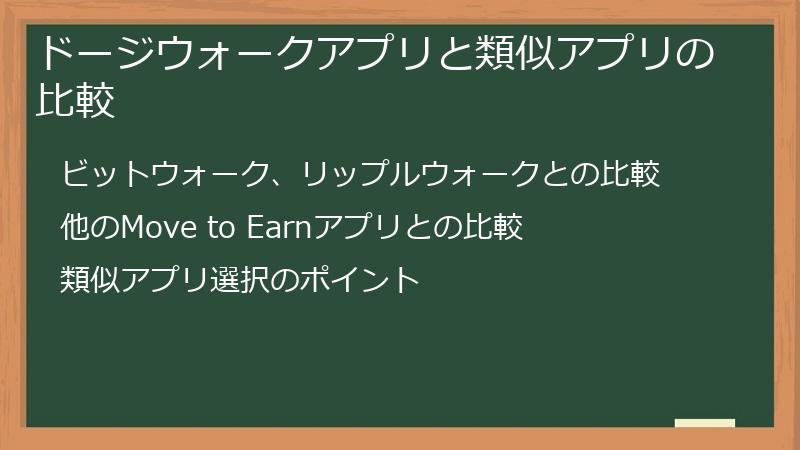 ドージウォークアプリと類似アプリの比較

ビットウォーク、リップルウォークとの比較

他のMove to Earnアプリとの比較

類似アプリ選択のポイント